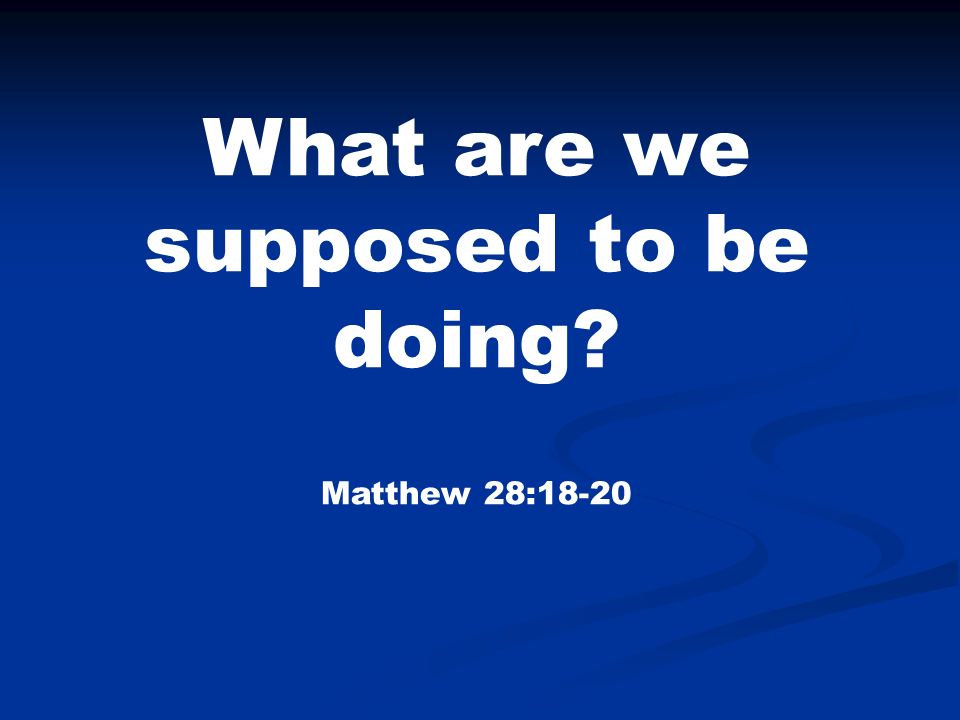 What are we supposed to be doing?

Matthew 28:18-20